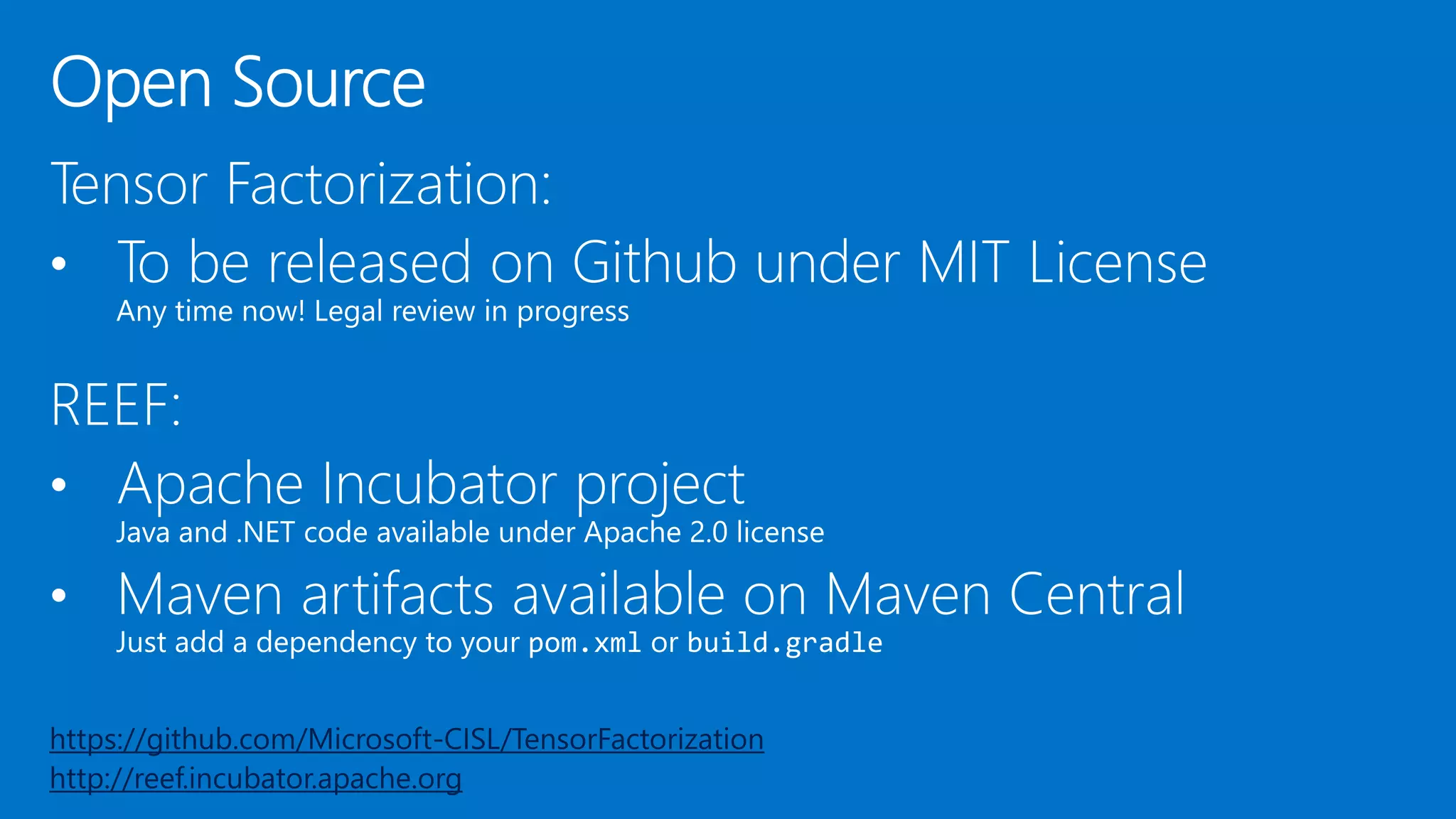 Open Source

Tensor Factorization:

• To be released on Github under MIT License
Any time now! Legal review in progress

REEF:

• Apache Incubator project
Java and .NET code available under Apache 2.0 license

• Maven artifacts available on Maven Central
Just add a dependency to your pom.xml or build.gradle

https://github.com/Microsoft-CISL/TensorFactorization
http://reef.incubator.apache.org